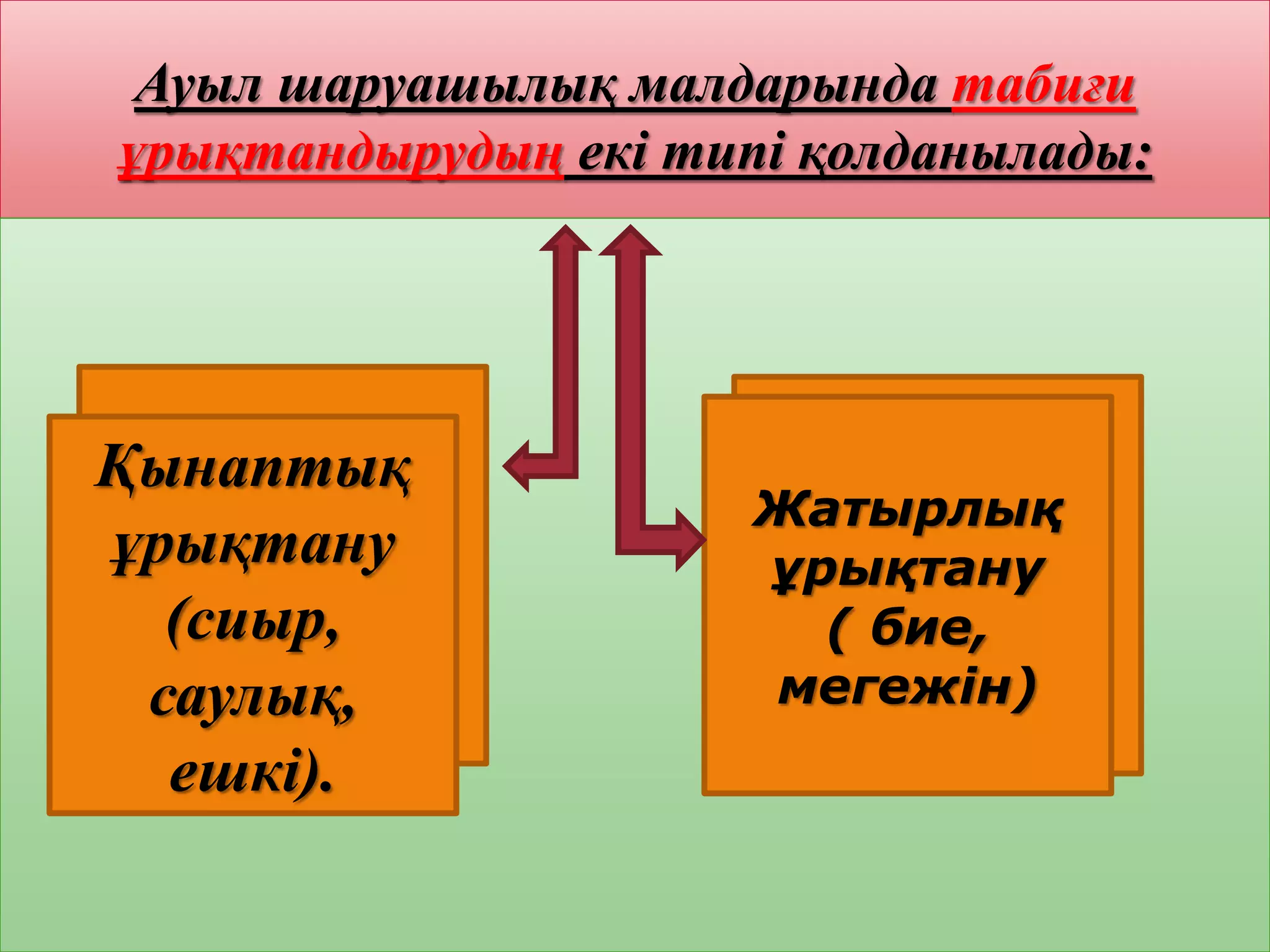 Ауыл шаруашылық малдарында табиғи ұрықтандырудың екі типі қолданылады:

Қынаптық ұрықтану (сиыр, саулық, ешкі).

Жатырлық ұрықтану ( бие, мегежін)